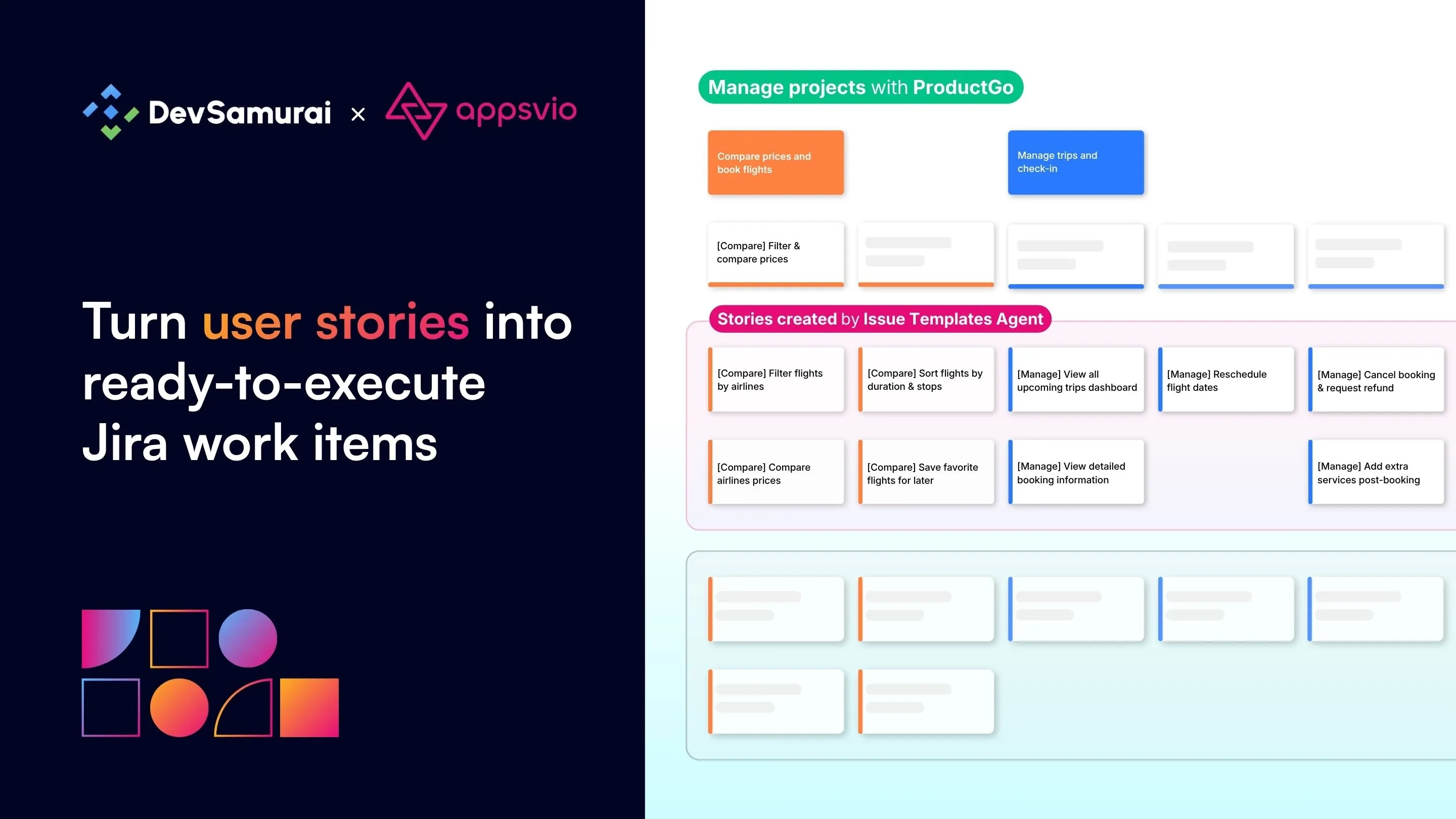 DevSamurai × appsvio

Turn user stories into ready-to-execute Jira work items

Manage projects with ProductGo

Compare prices and book flights

Manage trips and check-in

[Compare] Filter & compare prices

Stories created by Issue Templates Agent

[Compare] Filter flights by airlines

[Compare] Sort flights by duration & stops

[Manage] View all upcoming trips dashboard

[Manage] Reschedule flight dates

[Manage] Cancel booking & request refund

[Compare] Compare airlines prices

[Compare] Save favorite flights for later

[Manage] View detailed booking information

[Manage] Add extra services post-booking